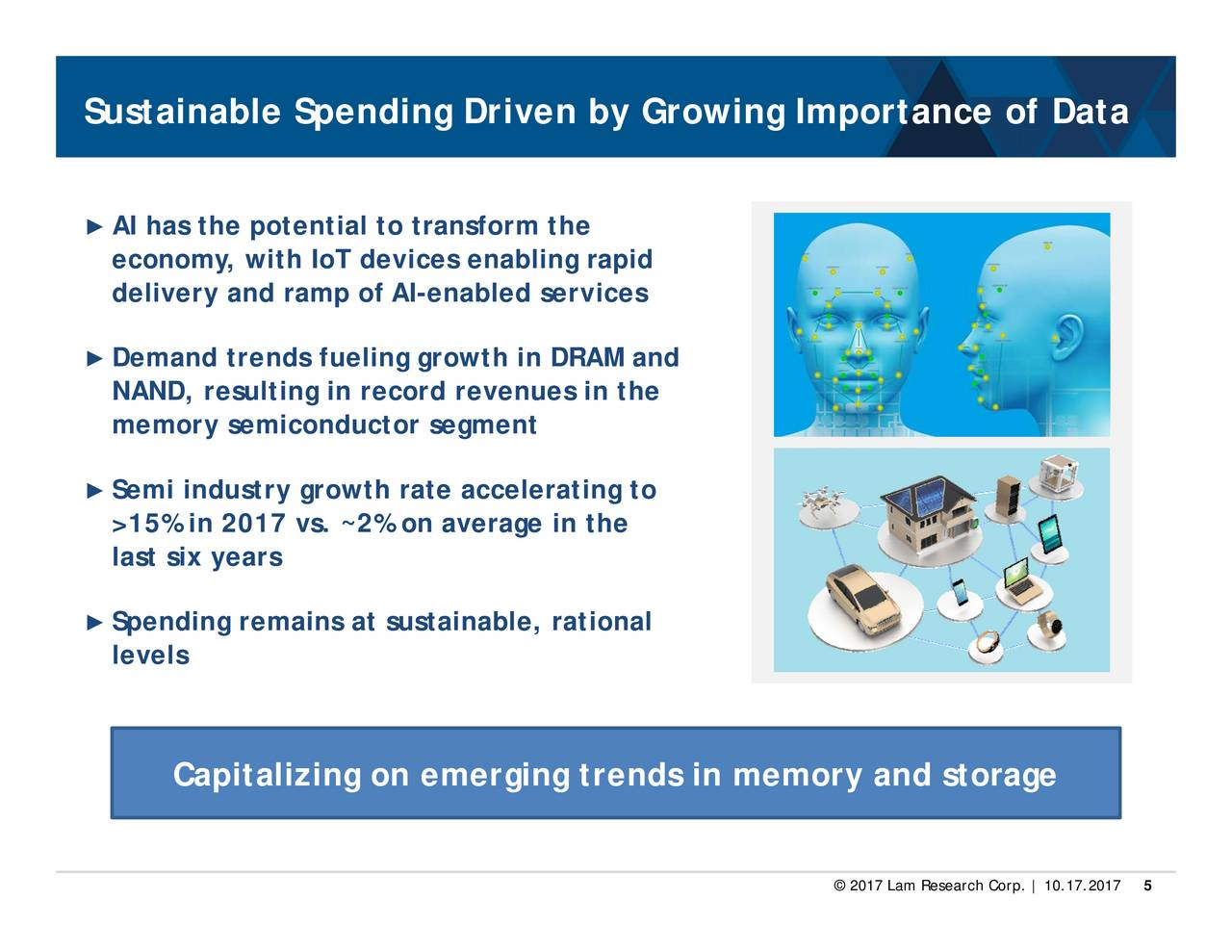 Sustainable Spending Driven by Growing Importance of Data

► AI has the potential to transform the economy, with IoT devices enabling rapid delivery and ramp of AI-enabled services

► Demand trends fueling growth in DRAM and NAND, resulting in record revenues in the memory semiconductor segment

► Semi industry growth rate accelerating to >15% in 2017 vs. ~2% on average in the last six years

► Spending remains at sustainable, rational levels

Capitalizing on emerging trends in memory and storage

© 2017 Lam Research Corp. | 10.17.2017 5